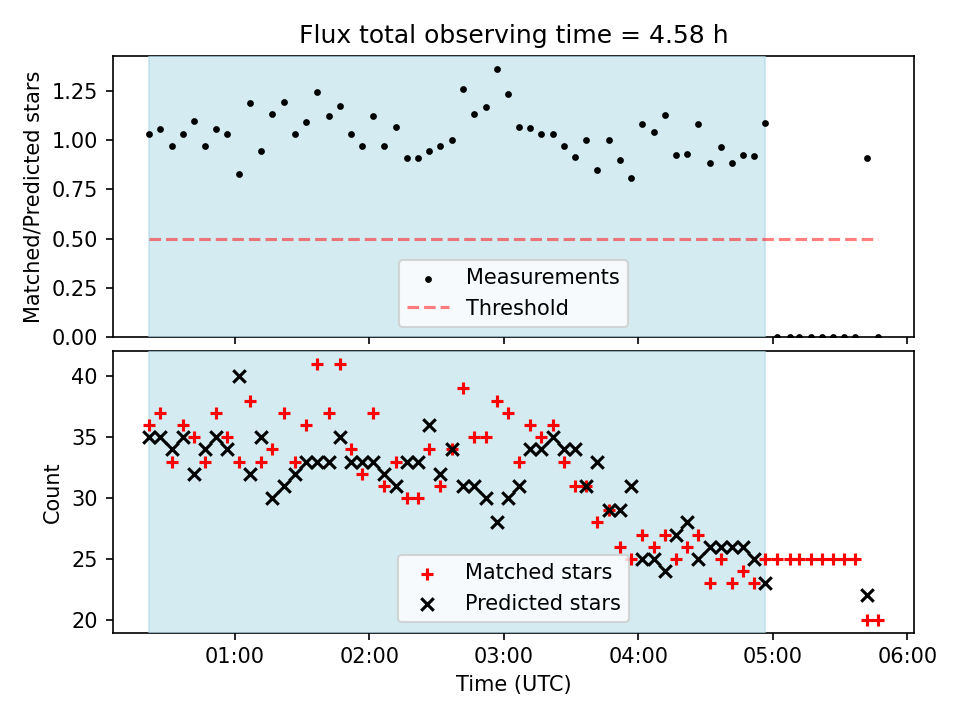 Flux total observing time = 4.58 h

Matched/Predicted stars

1.25
1.00
0.75
0.50
0.25
0.00

Measurements
Threshold

Count

40
35
30
25
20

Matched stars
Predicted stars

01:00
02:00
03:00
04:00
05:00
06:00

Time (UTC)